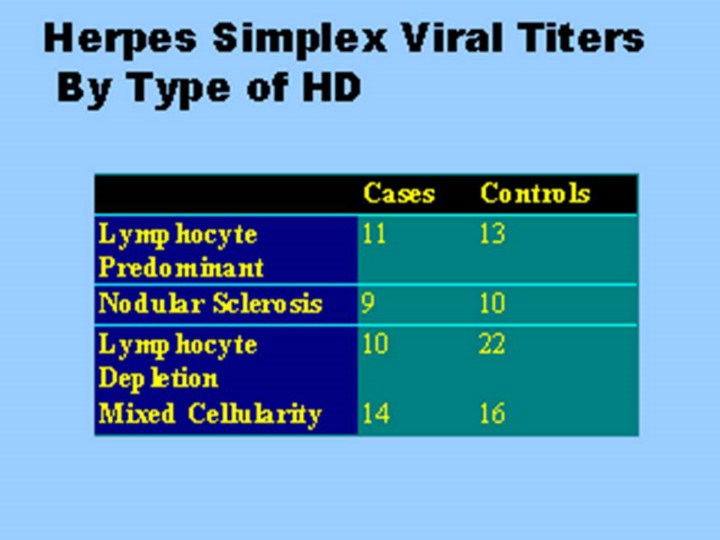 Herpes Simplex Viral Titers By Type of HD

| | Cases | Controls |
|---|---|---|
| Lymphocyte Predominant | 11 | 13 |
| Nodular Sclerosis | 9 | 10 |
| Lymphocyte Depletion | 10 | 22 |
| Mixed Cellularity | 14 | 16 |